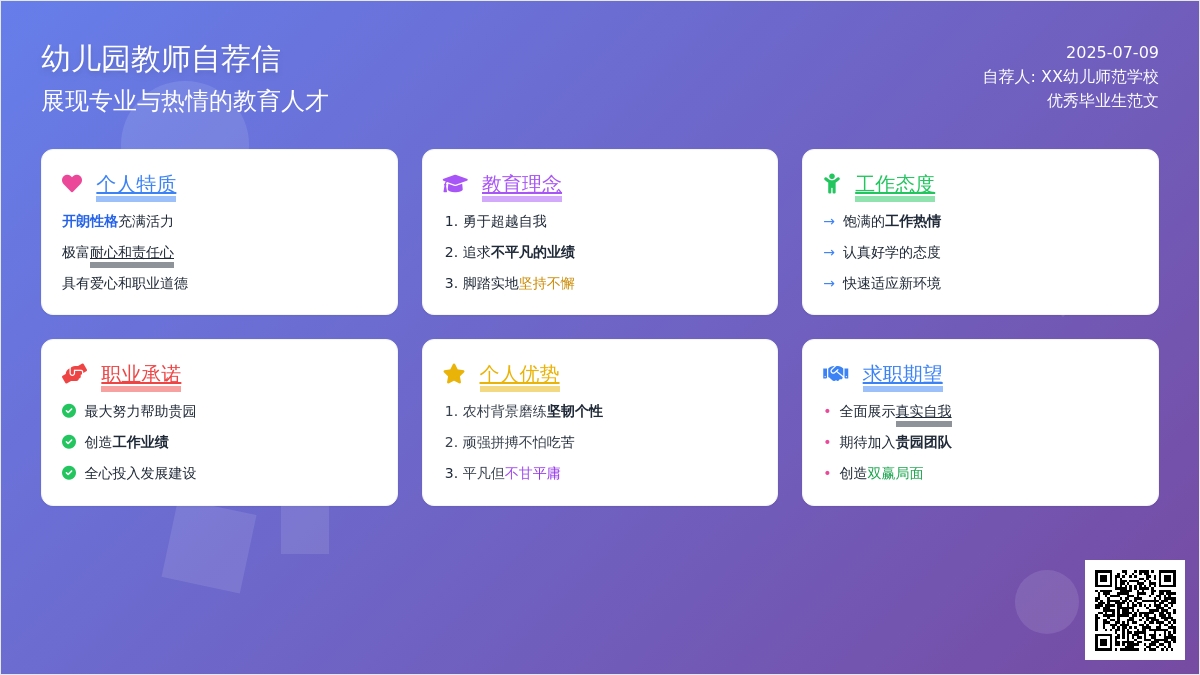 幼儿园教师自荐信
展现专业与热情的教育人才

2025-07-09
自荐人: XX幼儿师范学校
优秀毕业生范文

个人特质
开朗性格充满活力
极富耐心和责任心
具有爱心和职业道德

教育理念
1. 勇于超越自我
2. 追求不平凡的业绩
3. 脚踏实地坚持不懈

工作态度
→ 饱满的工作热情
→ 认真好学的态度
→ 快速适应新环境

职业承诺
最大努力帮助贵园
创造工作业绩
全心投入发展建设

个人优势
1. 农村背景磨练坚韧个性
2. 顽强拼搏不怕吃苦
3. 平凡但不甘平庸

求职期望
• 全面展示真实自我
• 期待加入贵园团队
• 创造双赢局面